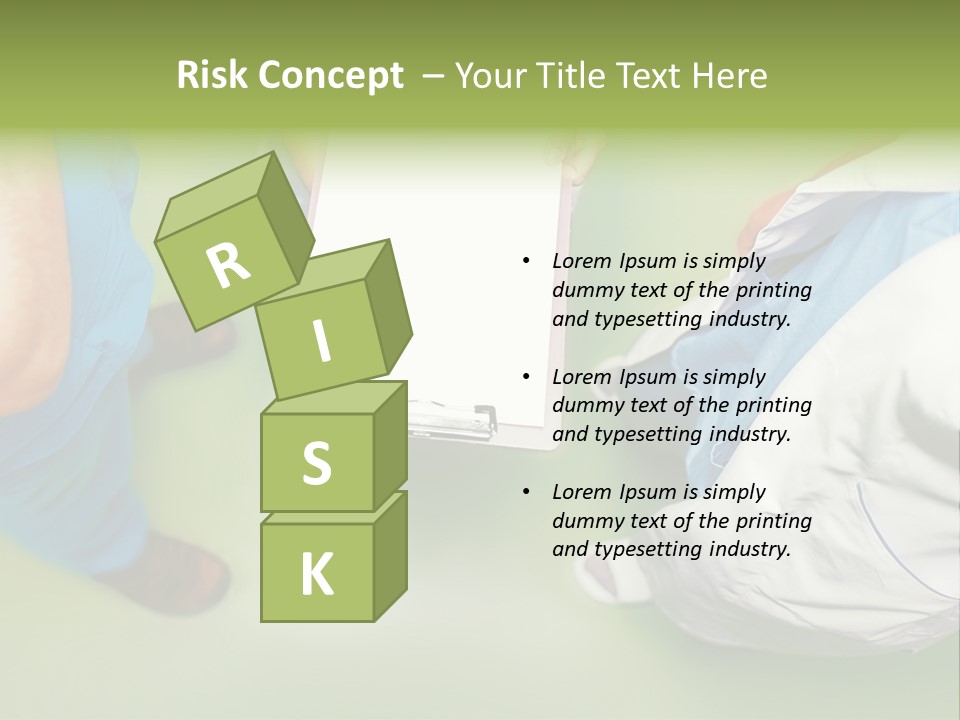 Risk Concept – Your Title Text Here

R
I
S
K

• Lorem Ipsum is simply dummy text of the printing and typesetting industry.

• Lorem Ipsum is simply dummy text of the printing and typesetting industry.

• Lorem Ipsum is simply dummy text of the printing and typesetting industry.